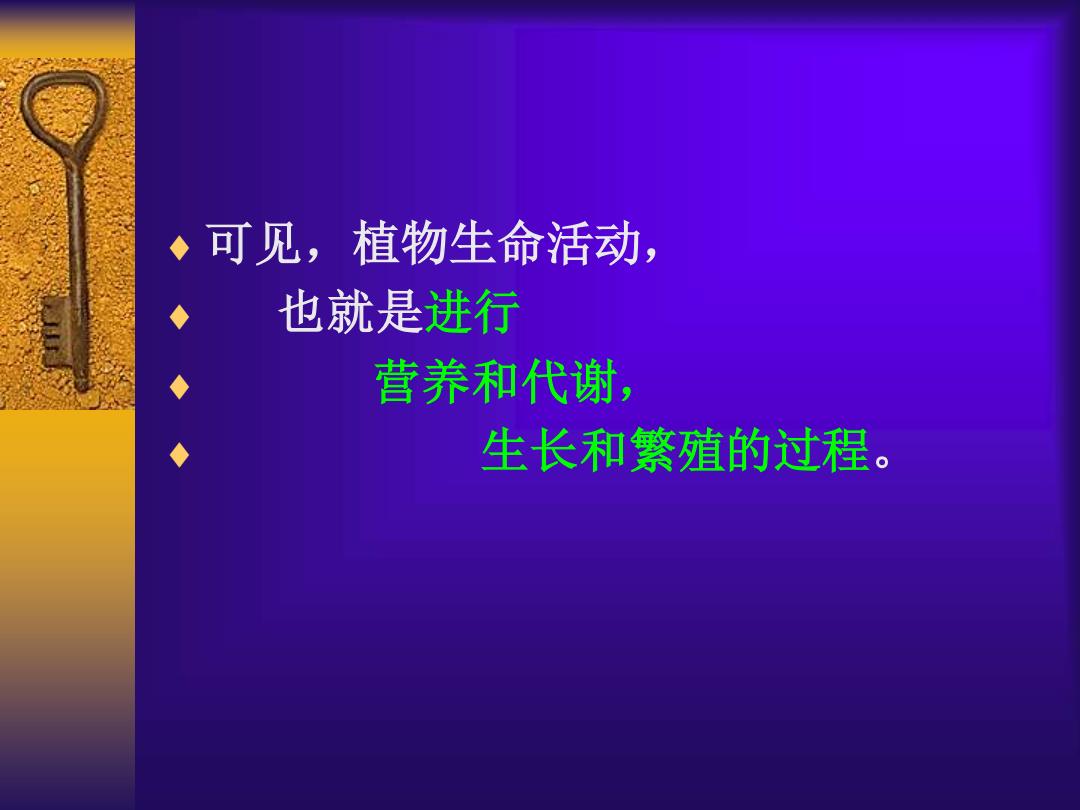 ♦ 可见，植物生命活动，

♦ 也就是进行

♦ 营养和代谢，

♦ 生长和繁殖的过程。